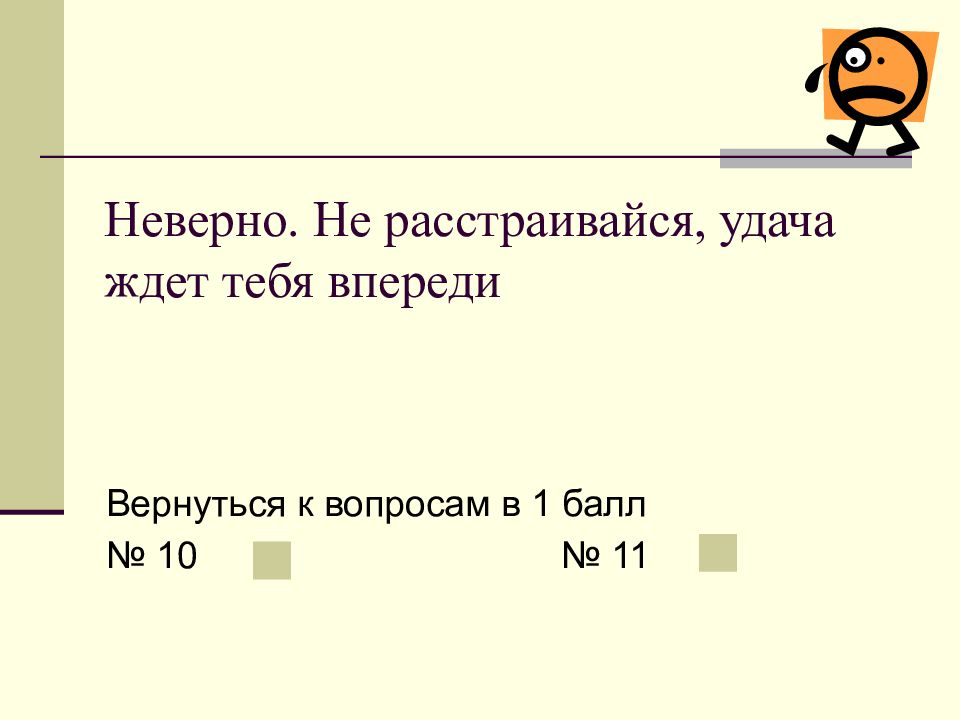 Неверно. Не расстраивайся, удача ждет тебя впереди

Вернуться к вопросам в 1 балл
№ 10 № 11